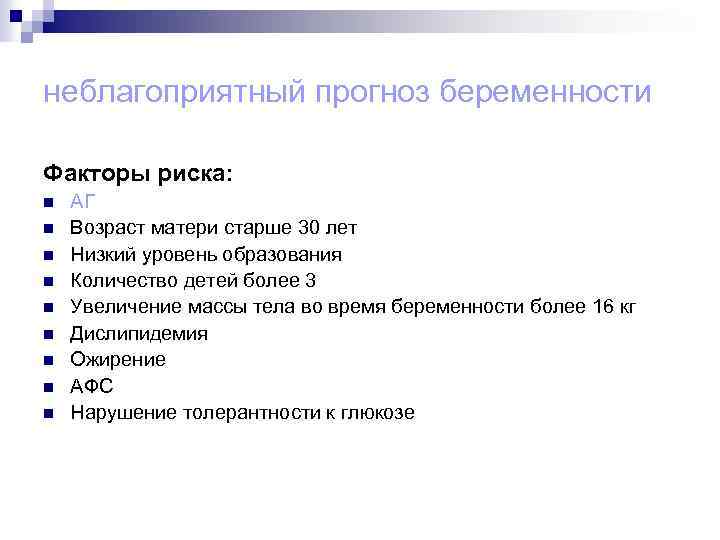 неблагоприятный прогноз беременности

Факторы риска:

- АГ
- Возраст матери старше 30 лет
- Низкий уровень образования
- Количество детей более 3
- Увеличение массы тела во время беременности более 16 кг
- Дислипидемия
- Ожирение
- АФС
- Нарушение толерантности к глюкозе